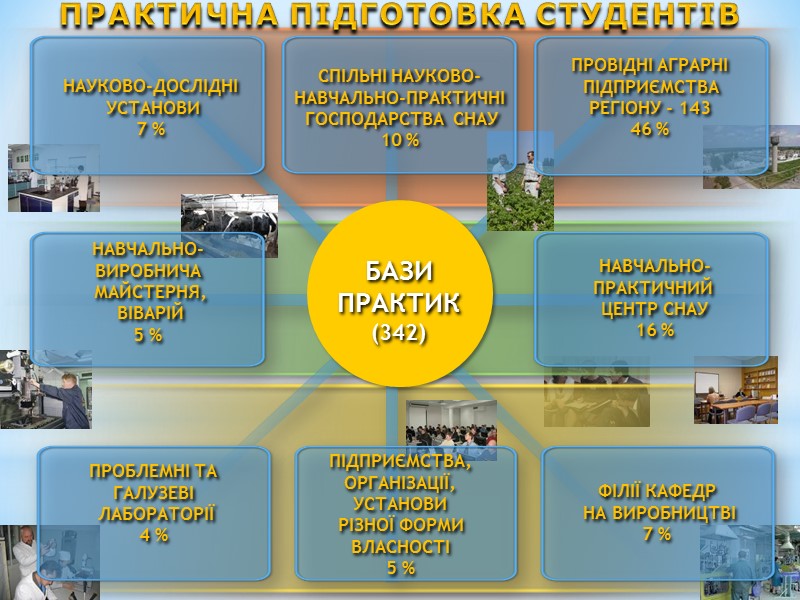 ПРАКТИЧНА ПІДГОТОВКА СТУДЕНТІВ

НАУКОВО-ДОСЛІДНІ УСТАНОВИ
7 %

СПІЛЬНІ НАУКОВО-НАВЧАЛЬНО-ПРАКТИЧНІ ГОСПОДАРСТВА СНАУ
10 %

ПРОВІДНІ АГРАРНІ ПІДПРИЄМСТВА РЕГІОНУ – 143
46 %

НАВЧАЛЬНО-ВИРОБНИЧА МАЙСТЕРНЯ, ВІВАРІЙ
5 %

БАЗИ ПРАКТИК
(342)

НАВЧАЛЬНО-ПРАКТИЧНИЙ ЦЕНТР СНАУ
16 %

ПРОБЛЕМНІ ТА ГАЛУЗЕВІ ЛАБОРАТОРІЇ
4 %

ПІДПРИЄМСТВА, ОРГАНІЗАЦІЇ, УСТАНОВИ РІЗНОЇ ФОРМИ ВЛАСНОСТІ
5 %

ФІЛІЇ КАФЕДР НА ВИРОБНИЦТВІ
7 %